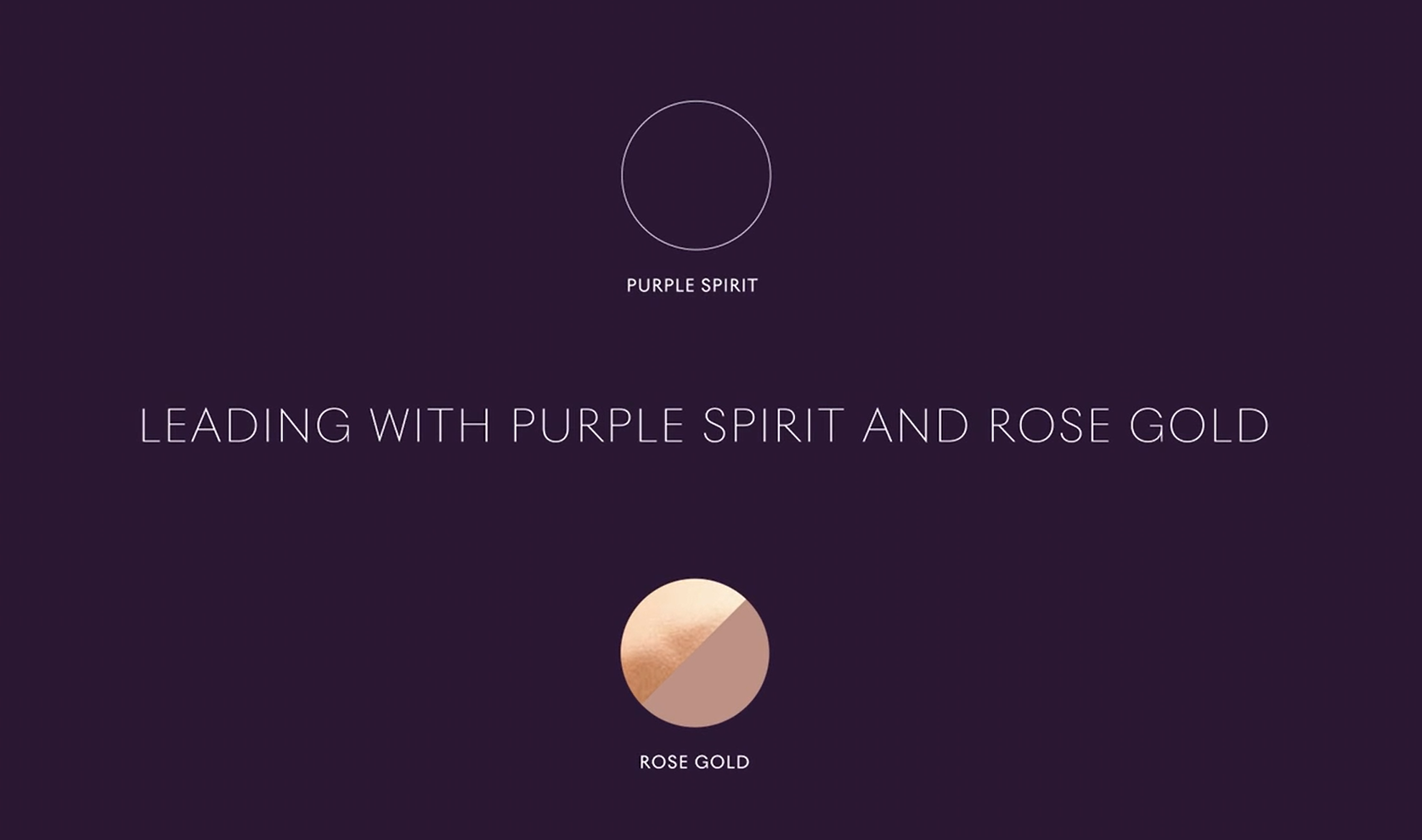 PURPLE SPIRIT

LEADING WITH PURPLE SPIRIT AND ROSE GOLD

ROSE GOLD